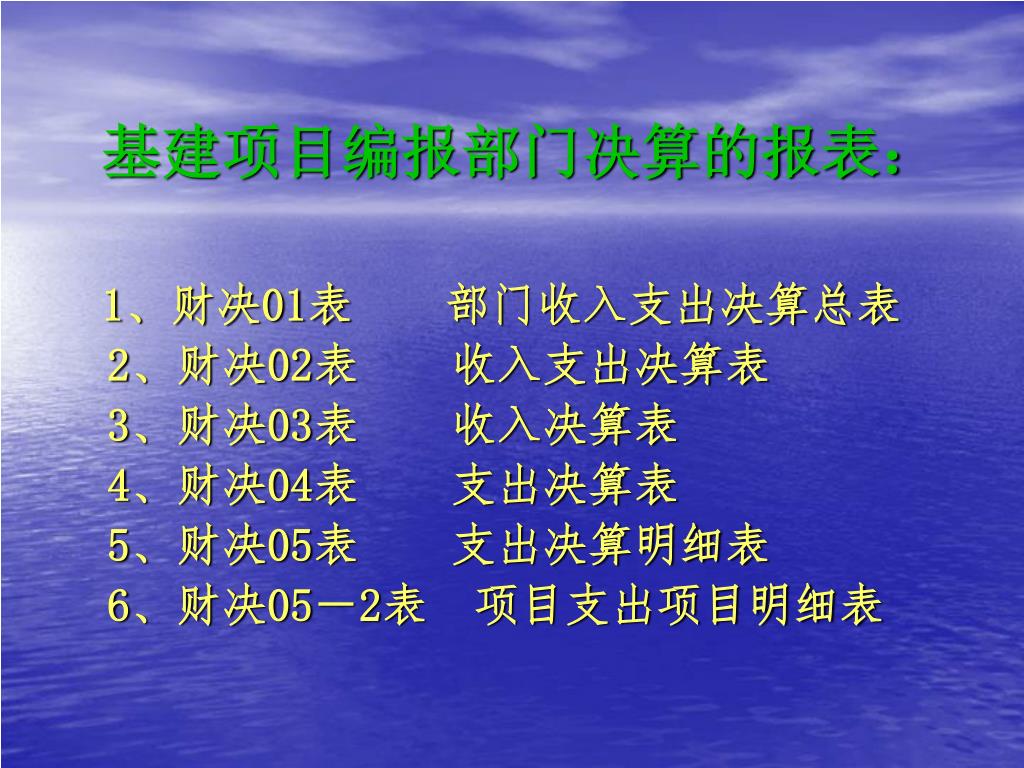 基建项目编报部门决算的报表：

1、财决01表　部门收入支出决算总表
2、财决02表　收入支出决算表
3、财决03表　收入决算表
4、财决04表　支出决算表
5、财决05表　支出决算明细表
6、财决05－2表　项目支出项目明细表